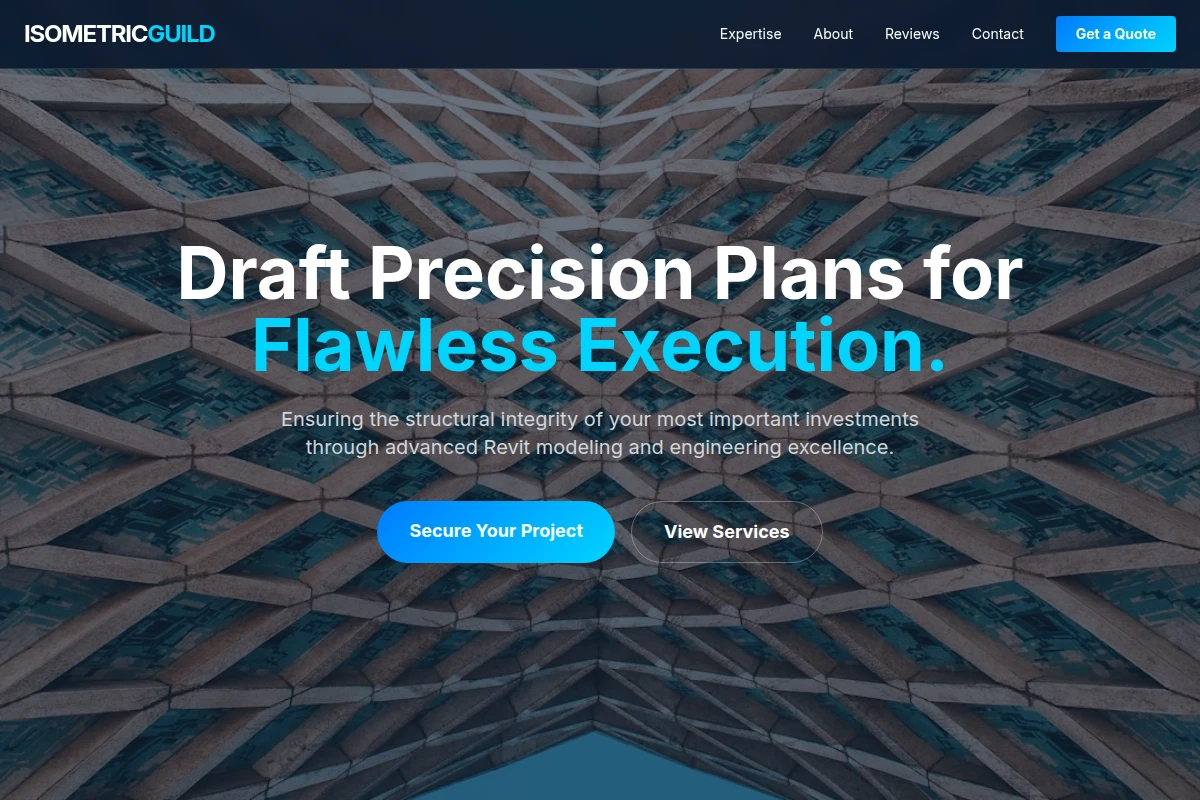 ISOMETRICGUILD

Expertise About Reviews Contact Get a Quote

Draft Precision Plans for Flawless Execution.

Ensuring the structural integrity of your most important investments through advanced Revit modeling and engineering excellence.

Secure Your Project View Services